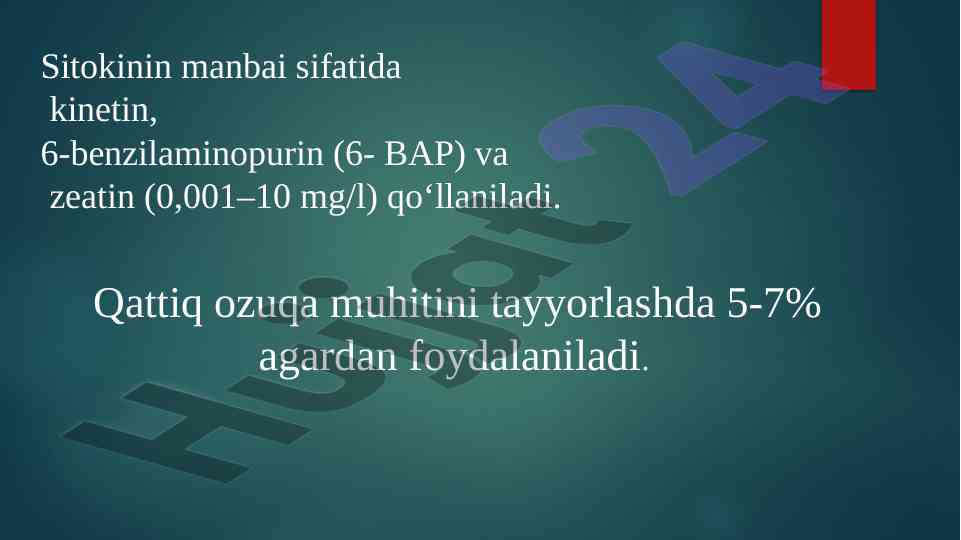 Sitokinin manbai sifatida
kinetin,
6-benzilaminopurin (6- BAP) va
zeatin (0,001–10 mg/l) qo‘llaniladi.

Qattiq ozuqa muhitini tayyorlashda 5-7% agardan foydalaniladi.

Hujjat24